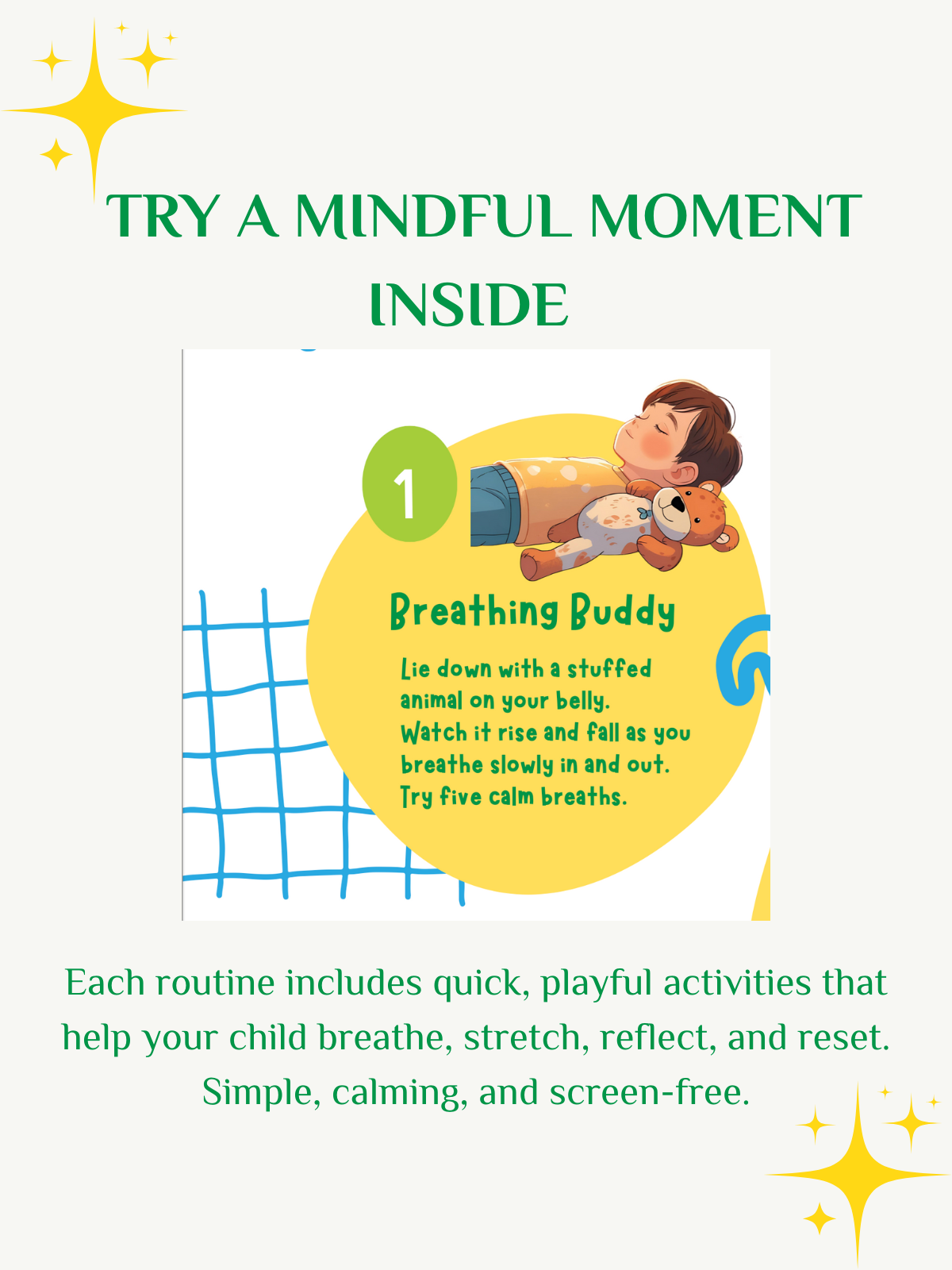 TRY A MINDFUL MOMENT INSIDE

1

Breathing Buddy

Lie down with a stuffed animal on your belly. Watch it rise and fall as you breathe slowly in and out. Try five calm breaths.

Each routine includes quick, playful activities that help your child breathe, stretch, reflect, and reset. Simple, calming, and screen-free.